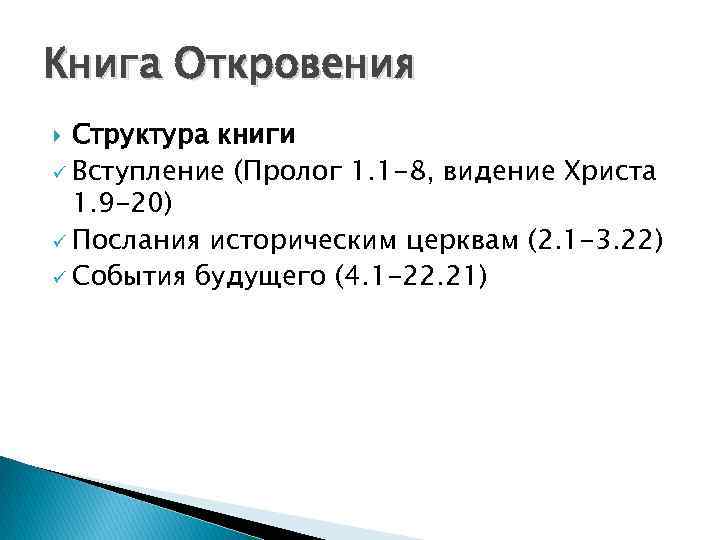 Книга Откровения

Структура книги

Вступление (Пролог 1.1-8, видение Христа 1.9-20)

Послания историческим церквам (2.1-3.22)

События будущего (4.1-22.21)